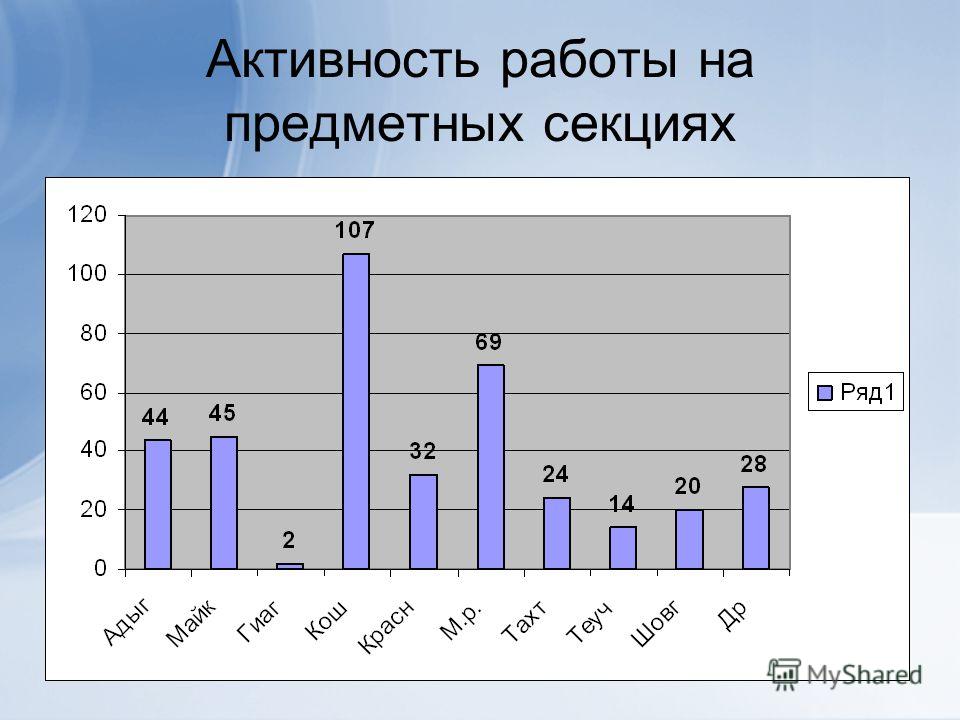 Активность работы на предметных секциях

120
100
80
60
40
20
0

44
45
2
107
32
69
24
14
20
28

Адыг
Майк
Гиаг
Кош
Красн
М.р.
Тахт
Теуч
Шовг
Др

Ряд1

MyShared